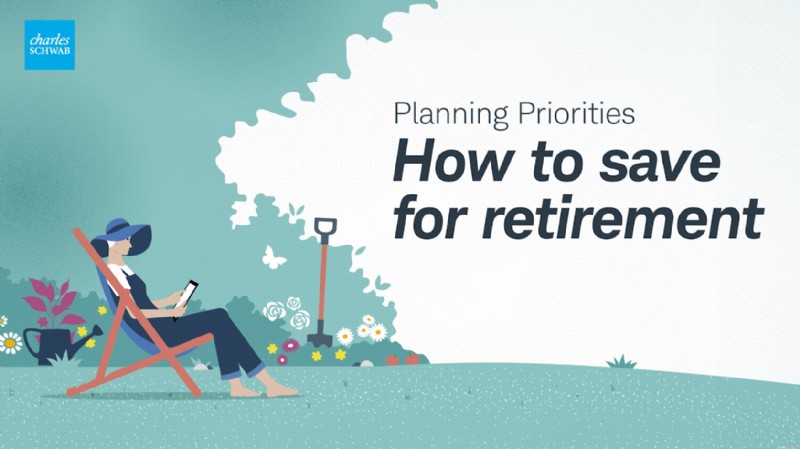 charles SCHWAB

Planning Priorities

How to save for retirement